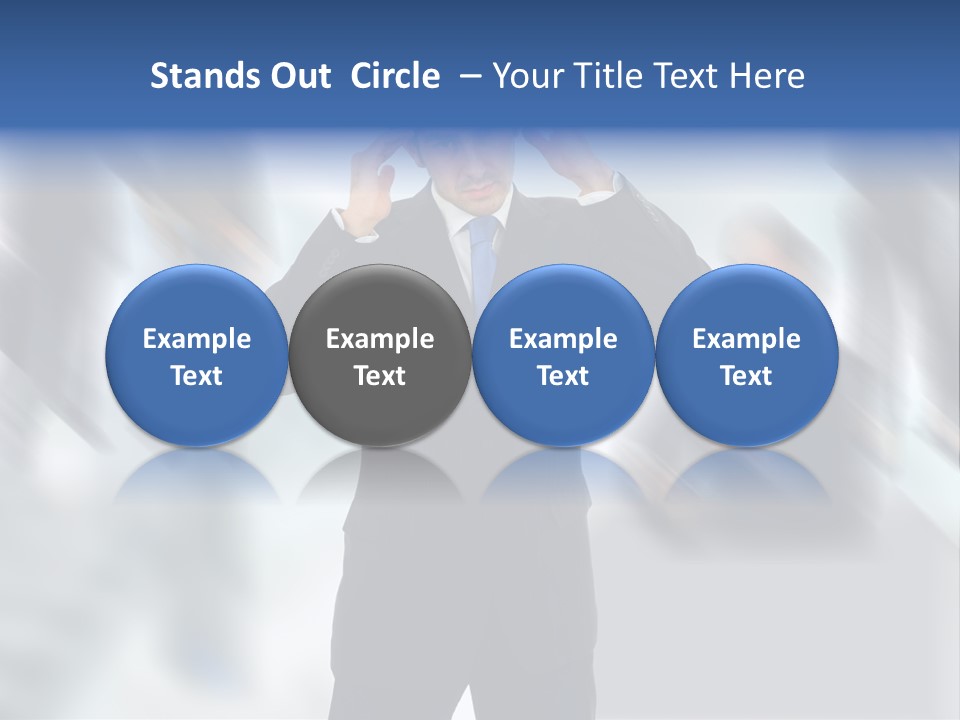 Stands Out Circle – Your Title Text Here

Example Text

Example Text

Example Text

Example Text